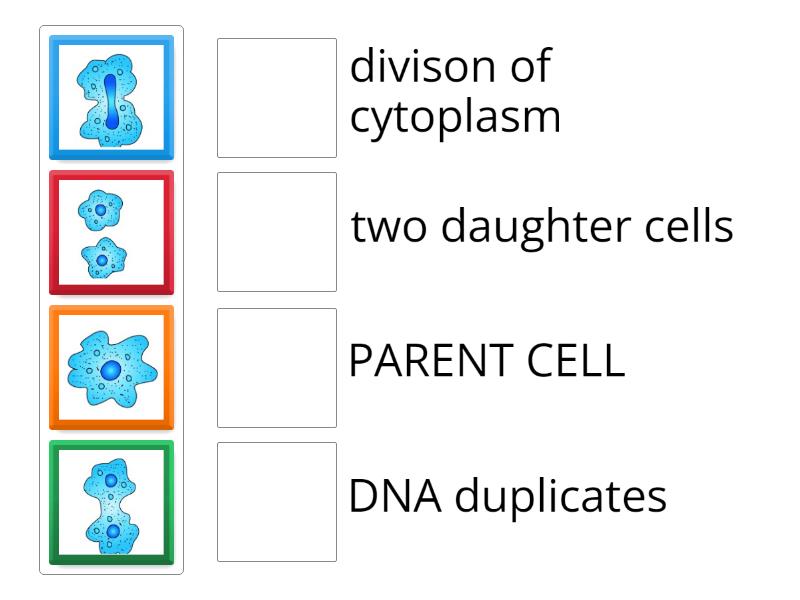 divison of cytoplasm

two daughter cells

PARENT CELL

DNA duplicates